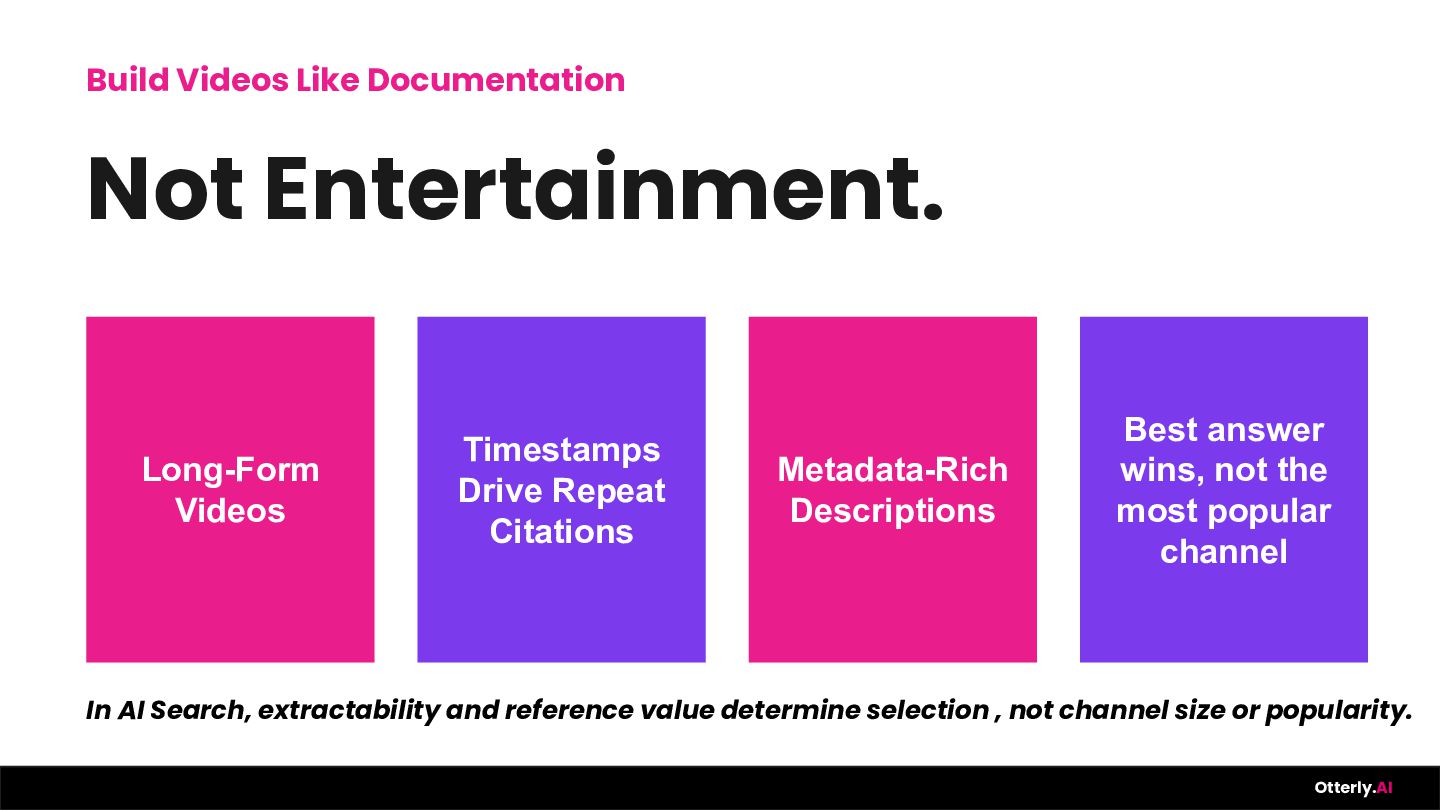 Build Videos Like Documentation

Not Entertainment.

Long-Form Videos

Timestamps Drive Repeat Citations

Metadata-Rich Descriptions

Best answer wins, not the most popular channel

In AI Search, extractability and reference value determine selection , not channel size or popularity.

Otterly.AI